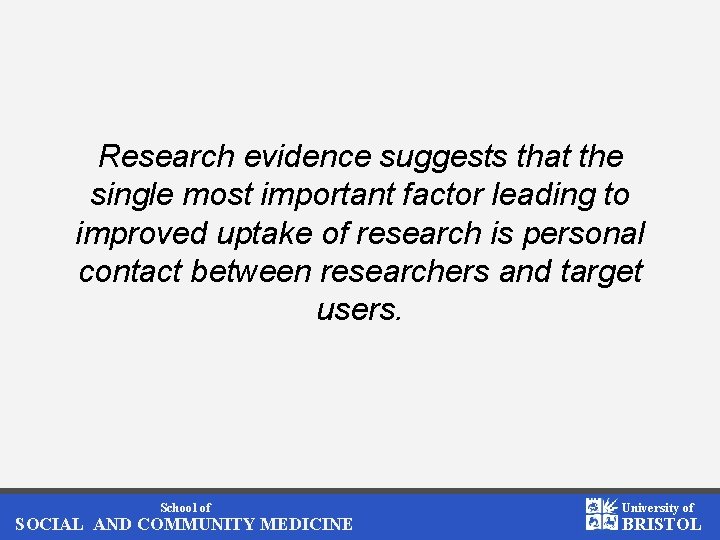 Research evidence suggests that the single most important factor leading to improved uptake of research is personal contact between researchers and target users.

School of
SOCIAL AND COMMUNITY MEDICINE

University of
BRISTOL